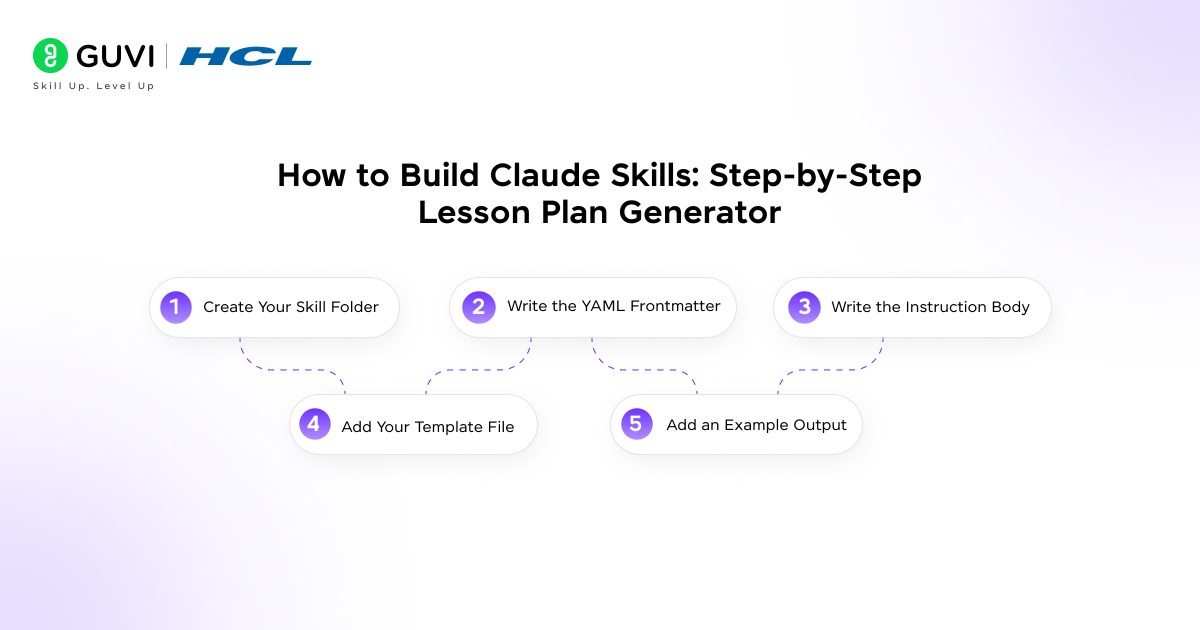 GUVI | HCL
Skill Up. Level Up

How to Build Claude Skills: Step-by-Step Lesson Plan Generator

1 Create Your Skill Folder

2 Write the YAML Frontmatter

3 Write the Instruction Body

4 Add Your Template File

5 Add an Example Output